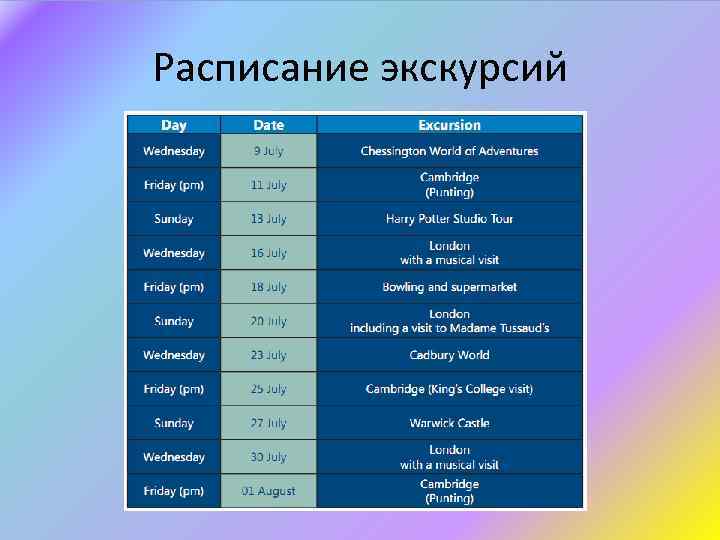 Расписание экскурсий

| Day | Date | Excursion |
|---|---|---|
| Wednesday | 9 July | Chessington World of Adventures |
| Friday (pm) | 11 July | Cambridge (Punting) |
| Sunday | 13 July | Harry Potter Studio Tour |
| Wednesday | 16 July | London with a musical visit |
| Friday (pm) | 18 July | Bowling and supermarket |
| Sunday | 20 July | London including a visit to Madame Tussaud's |
| Wednesday | 23 July | Cadbury World |
| Friday (pm) | 25 July | Cambridge (King's College visit) |
| Sunday | 27 July | Warwick Castle |
| Wednesday | 30 July | London with a musical visit |
| Friday (pm) | 01 August | Cambridge (Punting) |